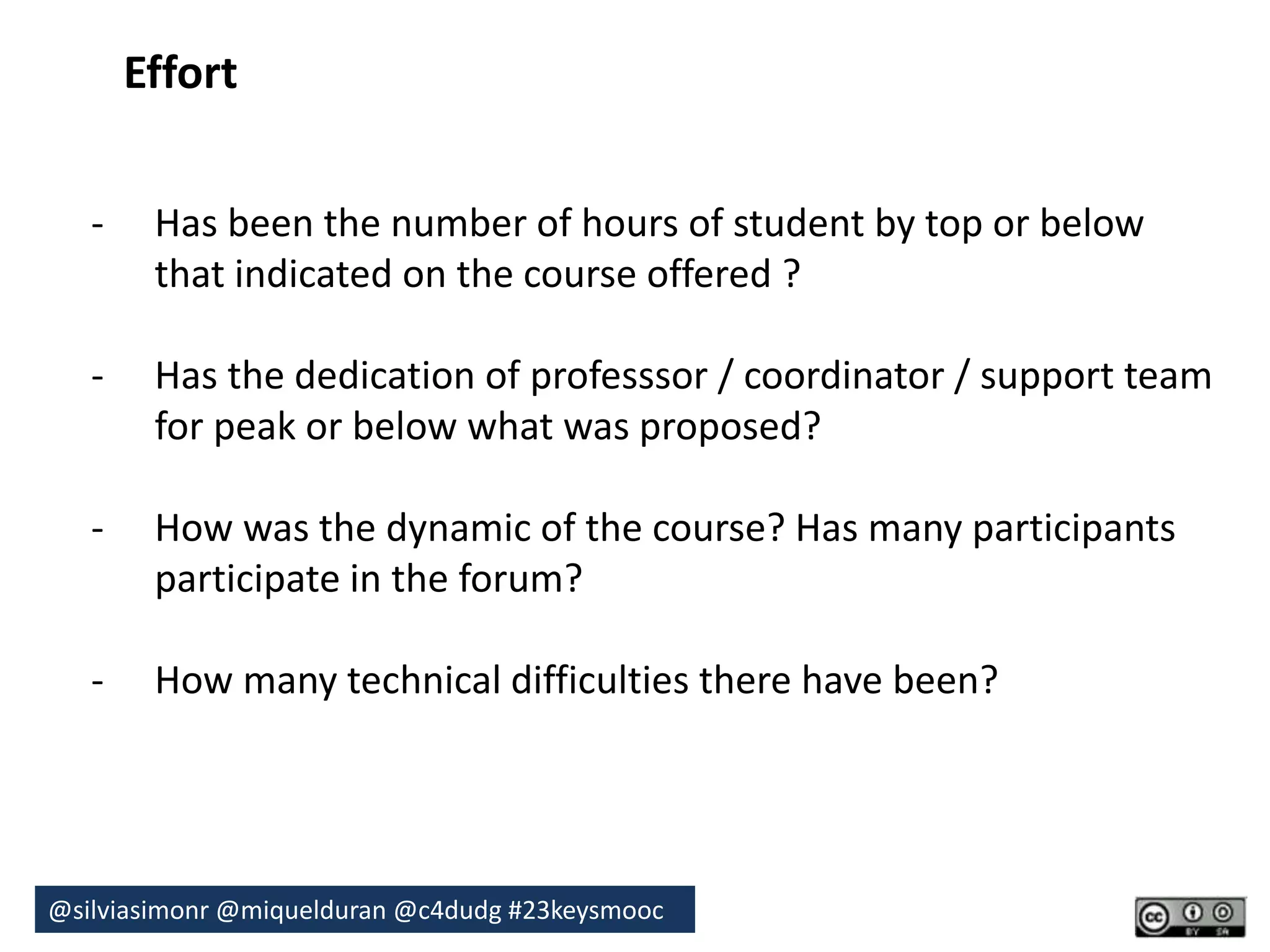 Effort

- Has been the number of hours of student by top or below that indicated on the course offered ?

- Has the dedication of professsor / coordinator / support team for peak or below what was proposed?

- How was the dynamic of the course? Has many participants participate in the forum?

- How many technical difficulties there have been?

@silviasimonr @miquelduran @c4dudg #23keysmooc

cc BY SA